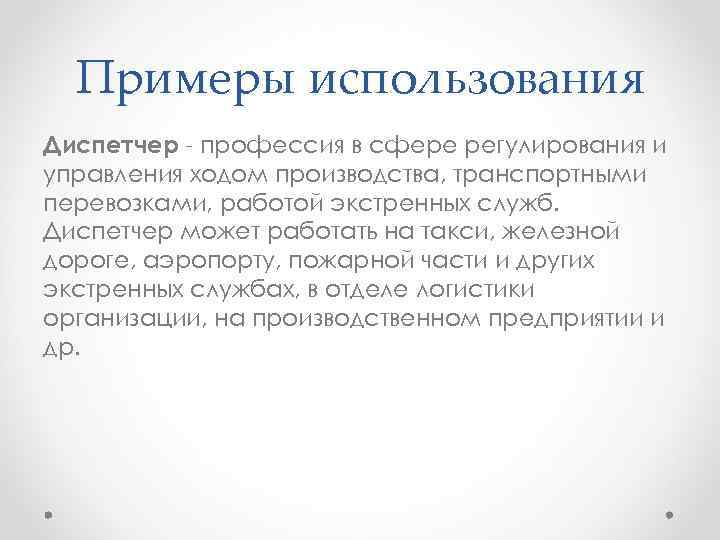 Примеры использования

Диспетчер - профессия в сфере регулирования и управления ходом производства, транспортными перевозками, работой экстренных служб. Диспетчер может работать на такси, железной дороге, аэропорту, пожарной части и других экстренных службах, в отделе логистики организации, на производственном предприятии и др.